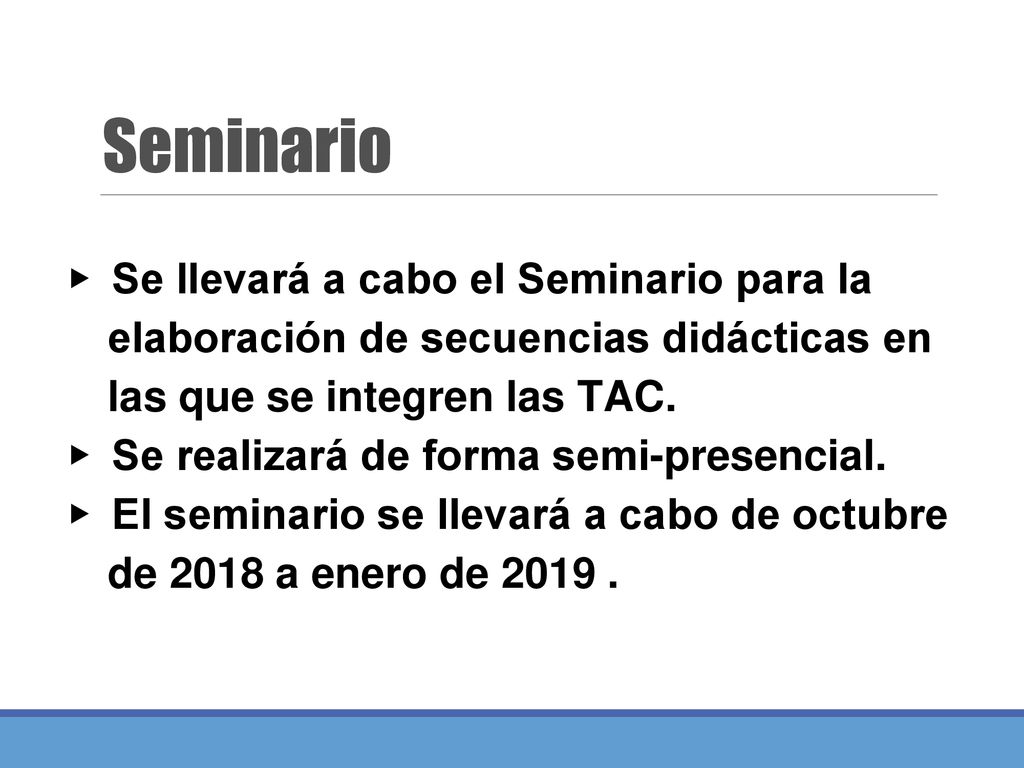 Seminario

▸ Se llevará a cabo el Seminario para la elaboración de secuencias didácticas en las que se integren las TAC.
▸ Se realizará de forma semi-presencial.
▸ El seminario se llevará a cabo de octubre de 2018 a enero de 2019 .